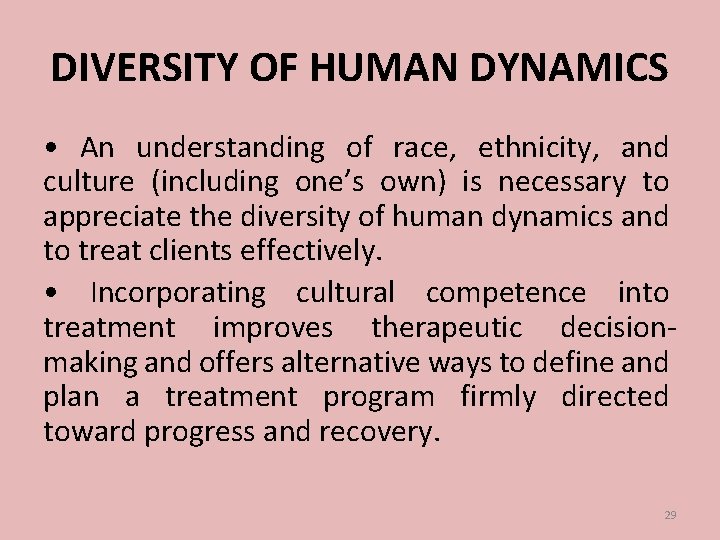 DIVERSITY OF HUMAN DYNAMICS

• An understanding of race, ethnicity, and culture (including one's own) is necessary to appreciate the diversity of human dynamics and to treat clients effectively.

• Incorporating cultural competence into treatment improves therapeutic decision-making and offers alternative ways to define and plan a treatment program firmly directed toward progress and recovery.

29